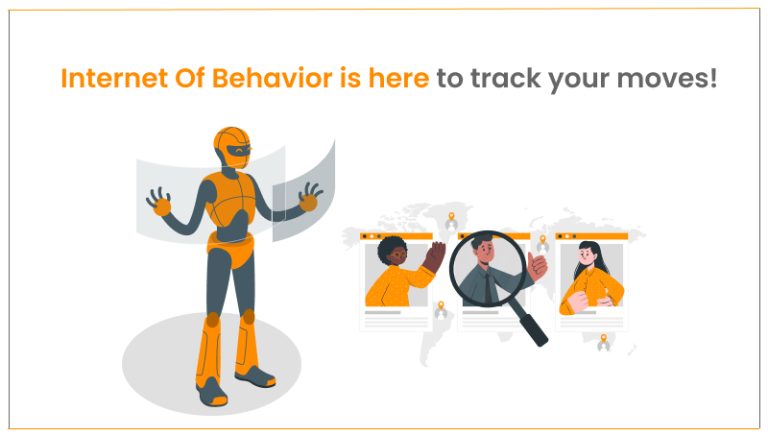 Internet Of Behavior is here to track your moves!